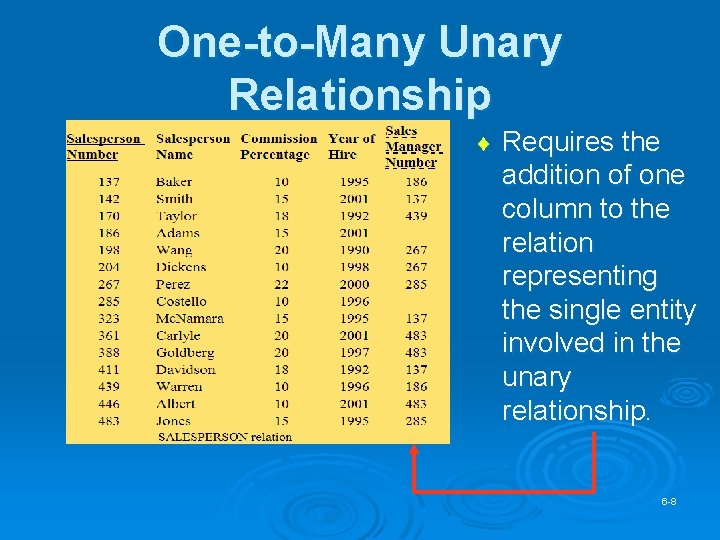 One-to-Many Unary Relationship

| Salesperson Number | Salesperson Name | Commission Percentage | Year of Hire | Sales Manager Number |
|---|---|---|---|---|
| 137 | Baker | 10 | 1995 | 186 |
| 142 | Smith | 15 | 2001 | 137 |
| 170 | Taylor | 18 | 1992 | 439 |
| 186 | Adams | 15 | 2001 | |
| 198 | Wang | 20 | 1990 | 267 |
| 204 | Dickens | 10 | 1998 | 267 |
| 267 | Perez | 22 | 2000 | 285 |
| 285 | Costello | 10 | 1996 | |
| 323 | McNamara | 15 | 1995 | 137 |
| 361 | Carlyle | 20 | 2001 | 483 |
| 388 | Goldberg | 20 | 1997 | 483 |
| 411 | Davidson | 18 | 1992 | 137 |
| 439 | Warren | 10 | 1996 | 186 |
| 446 | Albert | 10 | 2001 | 483 |
| 483 | Jones | 15 | 1995 | 285 |

SALESPERSON relation

♦ Requires the addition of one column to the relation representing the single entity involved in the unary relationship.

6-8